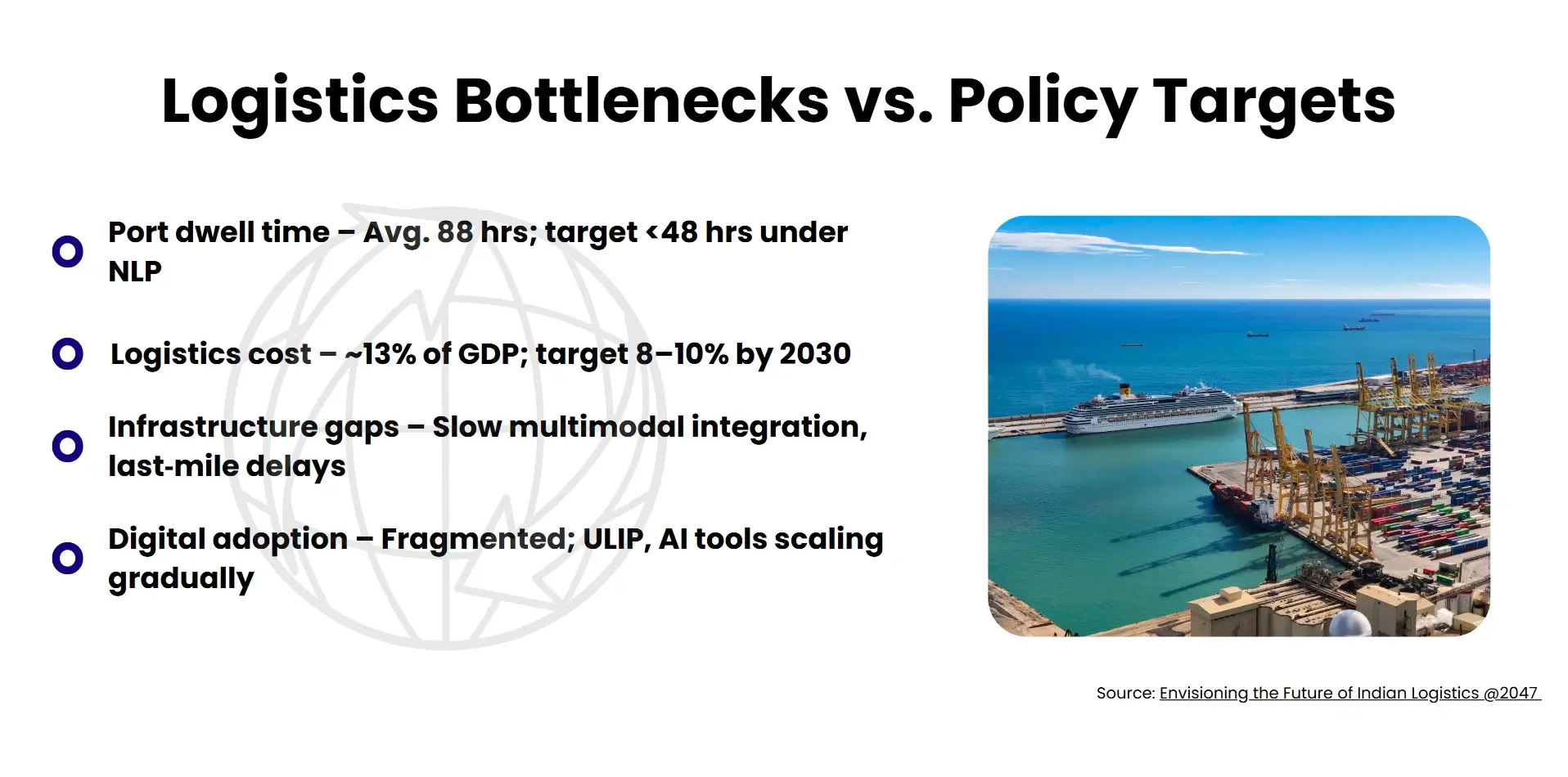 Logistics Bottlenecks vs. Policy Targets

Port dwell time – Avg. 88 hrs; target <48 hrs under NLP

Logistics cost – ~13% of GDP; target 8–10% by 2030

Infrastructure gaps – Slow multimodal integration, last-mile delays

Digital adoption – Fragmented; ULIP, AI tools scaling gradually

Source: Envisioning the Future of Indian Logistics @2047